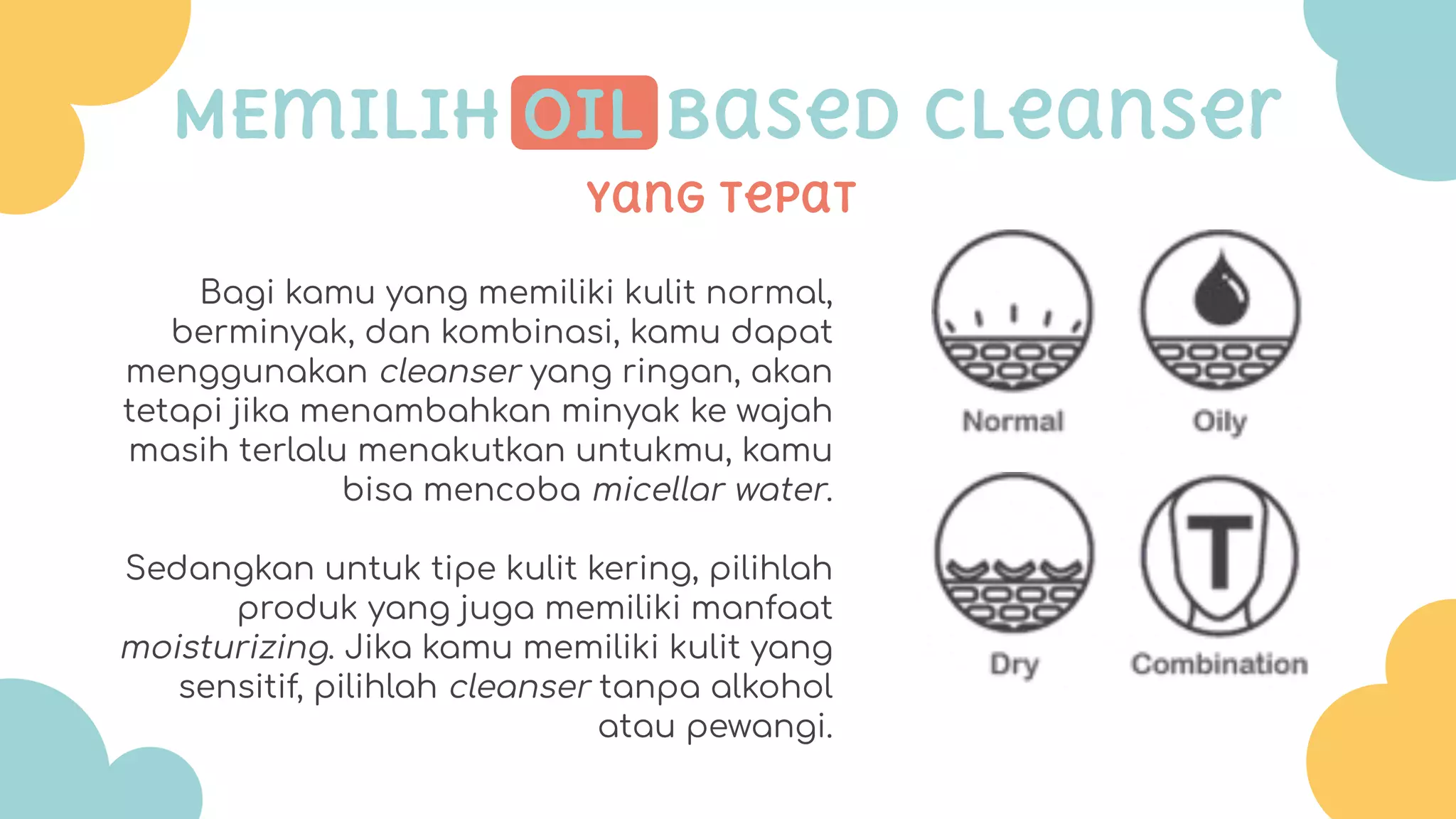 MEMILIH OIL BASED CLEANSER YANG TEPAT

Bagi kamu yang memiliki kulit normal, berminyak, dan kombinasi, kamu dapat menggunakan cleanser yang ringan, akan tetapi jika menambahkan minyak ke wajah masih terlalu menakutkan untukmu, kamu bisa mencoba micellar water.

Sedangkan untuk tipe kulit kering, pilihlah produk yang juga memiliki manfaat moisturizing. Jika kamu memiliki kulit yang sensitif, pilihlah cleanser tanpa alkohol atau pewangi.

Normal

Oily

Dry

T

Combination